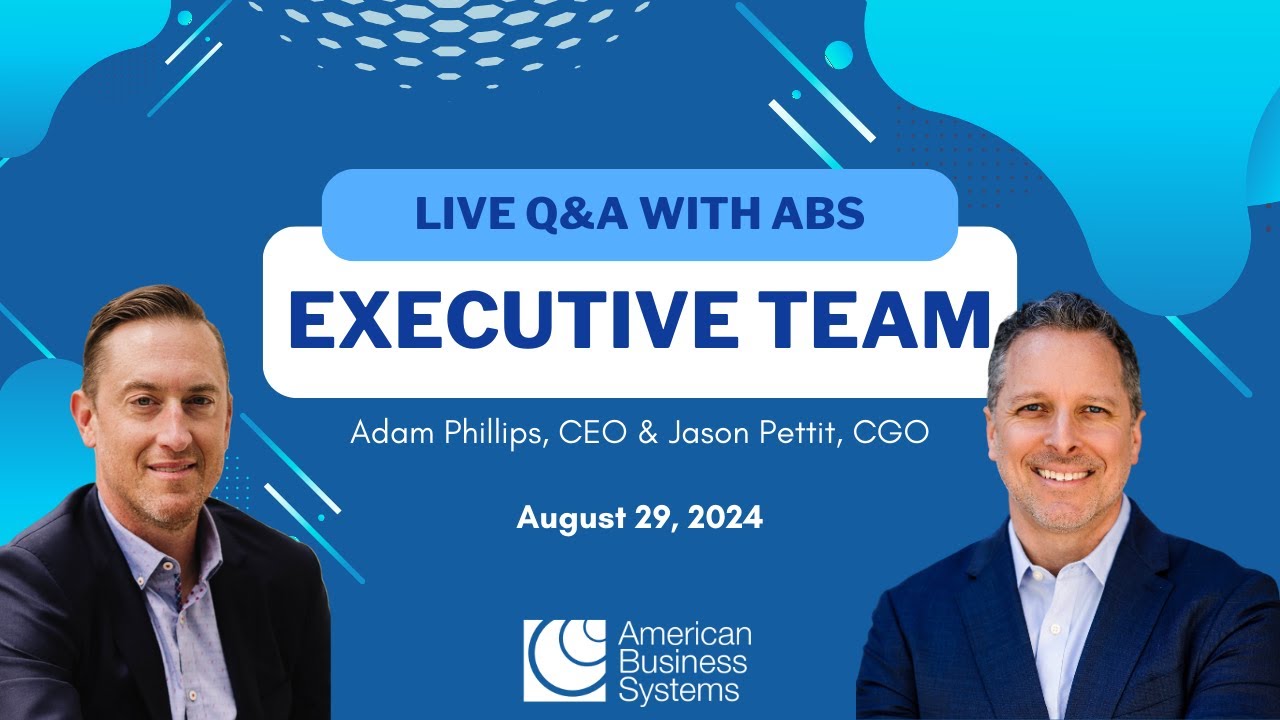 LIVE Q&A WITH ABS

EXECUTIVE TEAM

Adam Phillips, CEO & Jason Pettit, CGO

August 29, 2024

American Business Systems